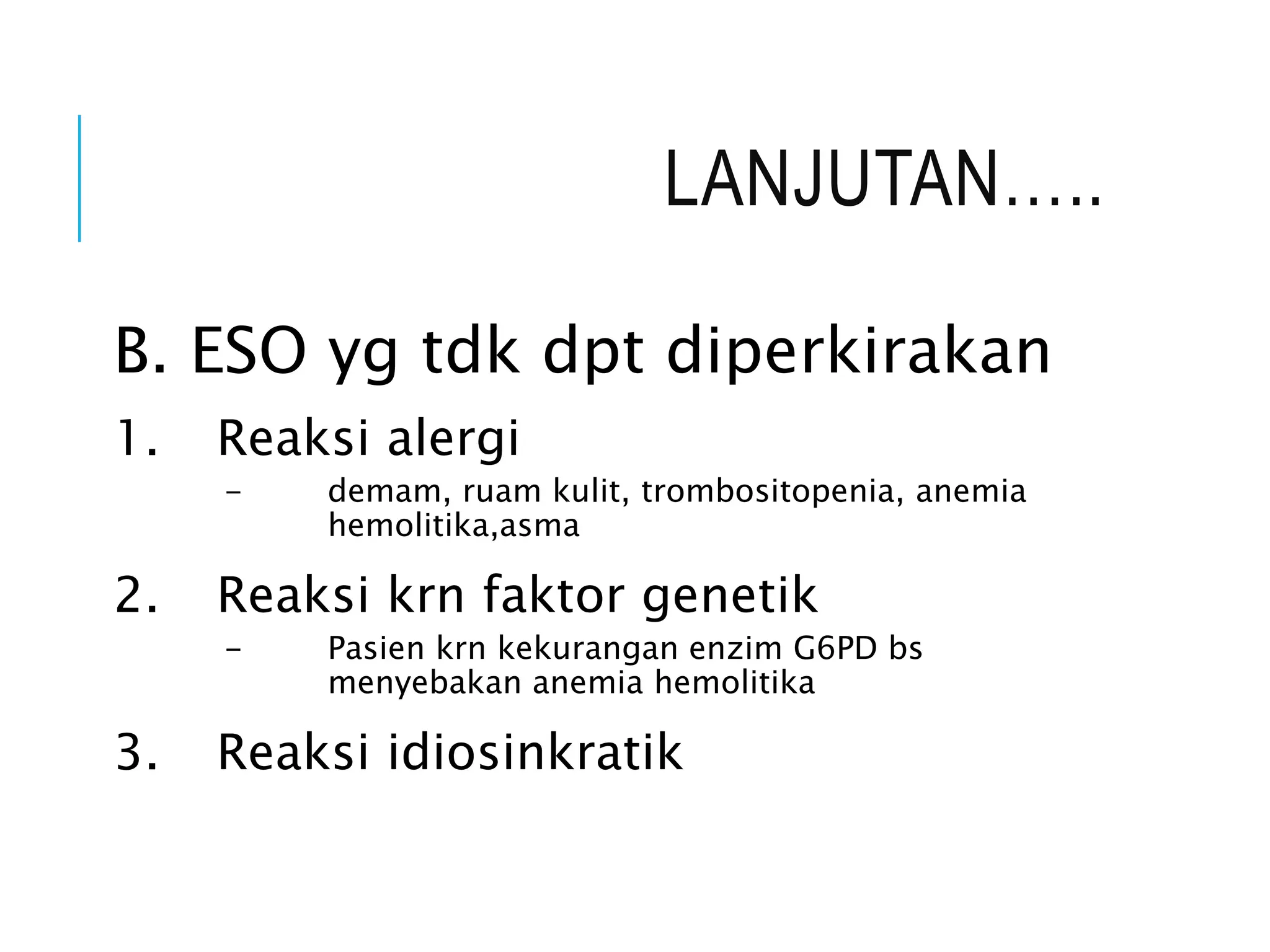 LANJUTAN…..

B. ESO yg tdk dpt diperkirakan

1. Reaksi alergi
– demam, ruam kulit, trombositopenia, anemia hemolitika,asma

2. Reaksi krn faktor genetik
– Pasien krn kekurangan enzim G6PD bs menyebakan anemia hemolitika

3. Reaksi idiosinkratik